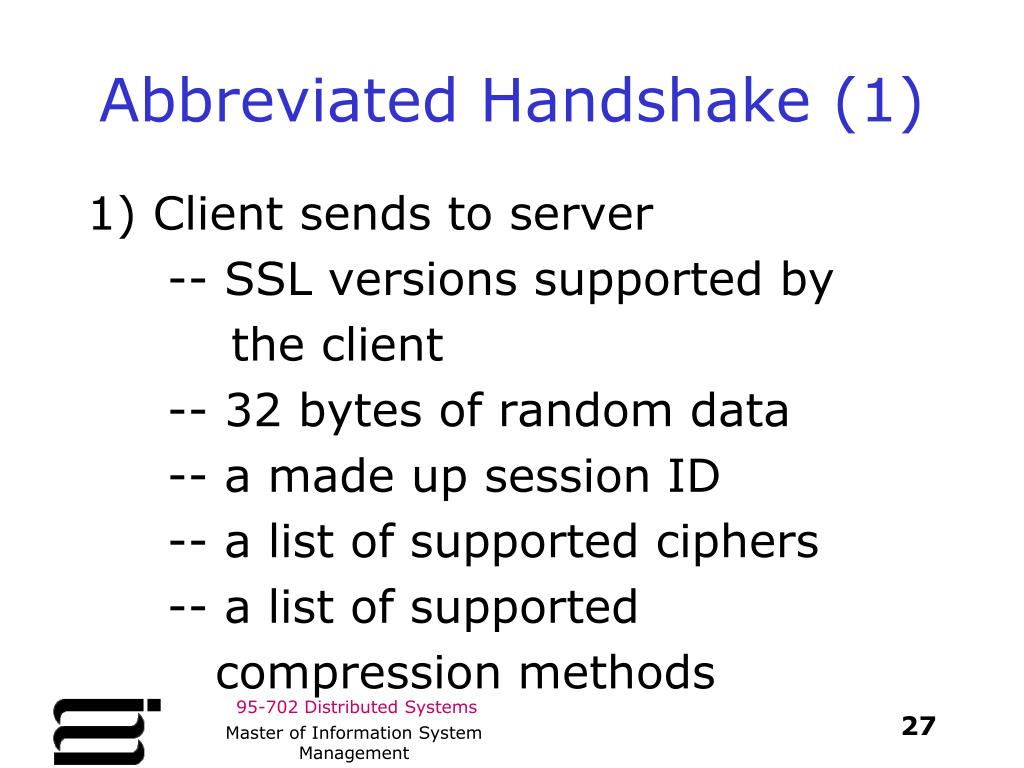 Abbreviated Handshake (1)

1) Client sends to server
-- SSL versions supported by the client
-- 32 bytes of random data
-- a made up session ID
-- a list of supported ciphers
-- a list of supported compression methods

95-702 Distributed Systems

Master of Information System Management

27